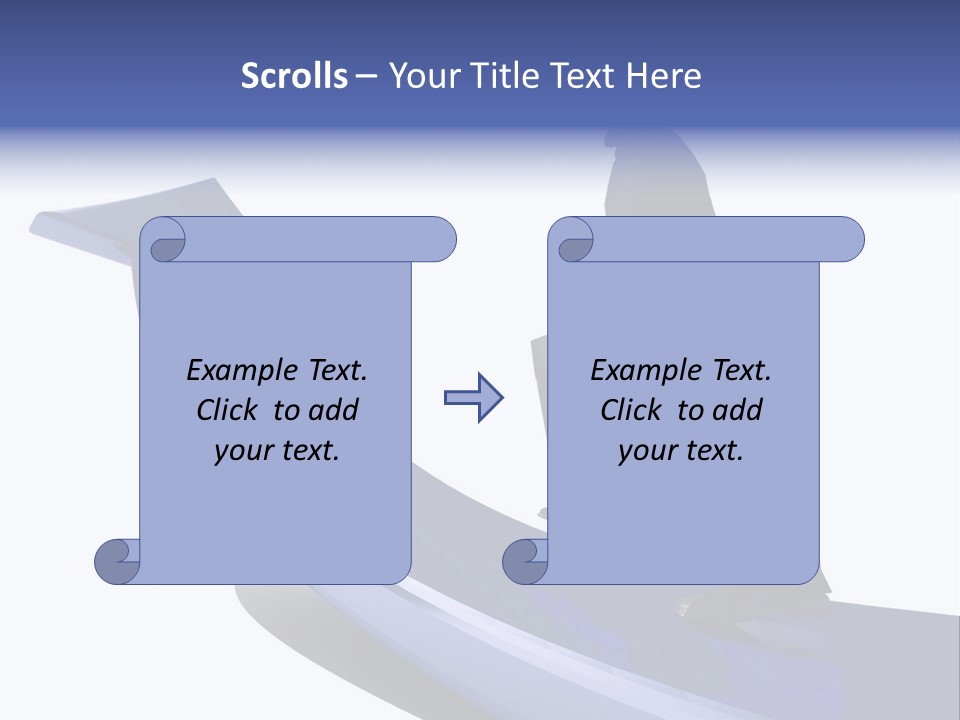 Scrolls – Your Title Text Here

Example Text. Click to add your text.

Example Text. Click to add your text.